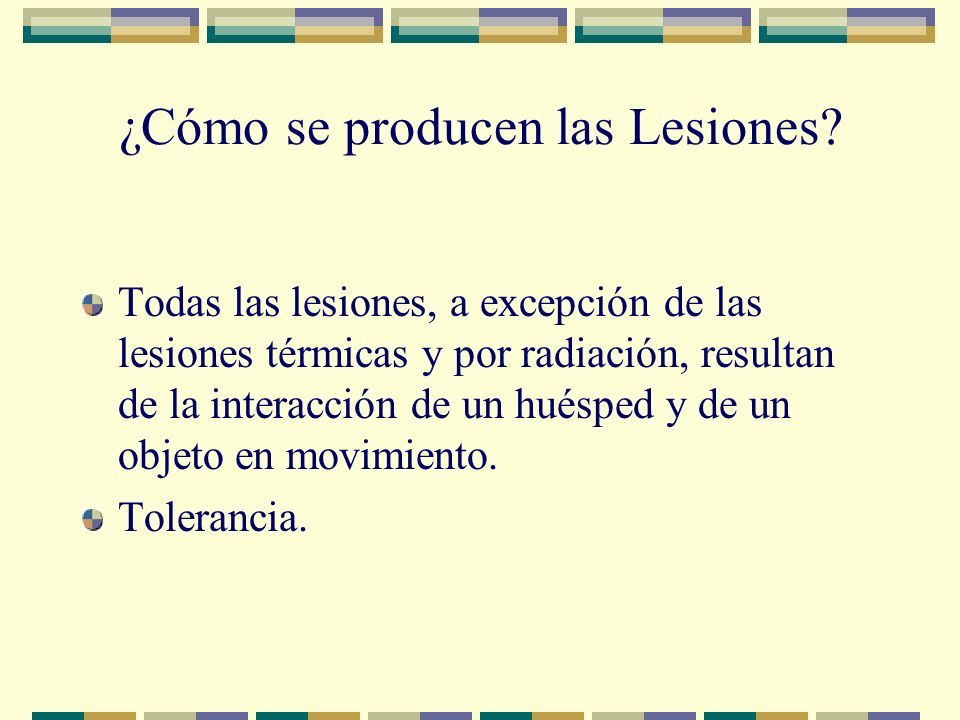 ¿Cómo se producen las Lesiones?

Todas las lesiones, a excepción de las lesiones térmicas y por radiación, resultan de la interacción de un huésped y de un objeto en movimiento.

Tolerancia.